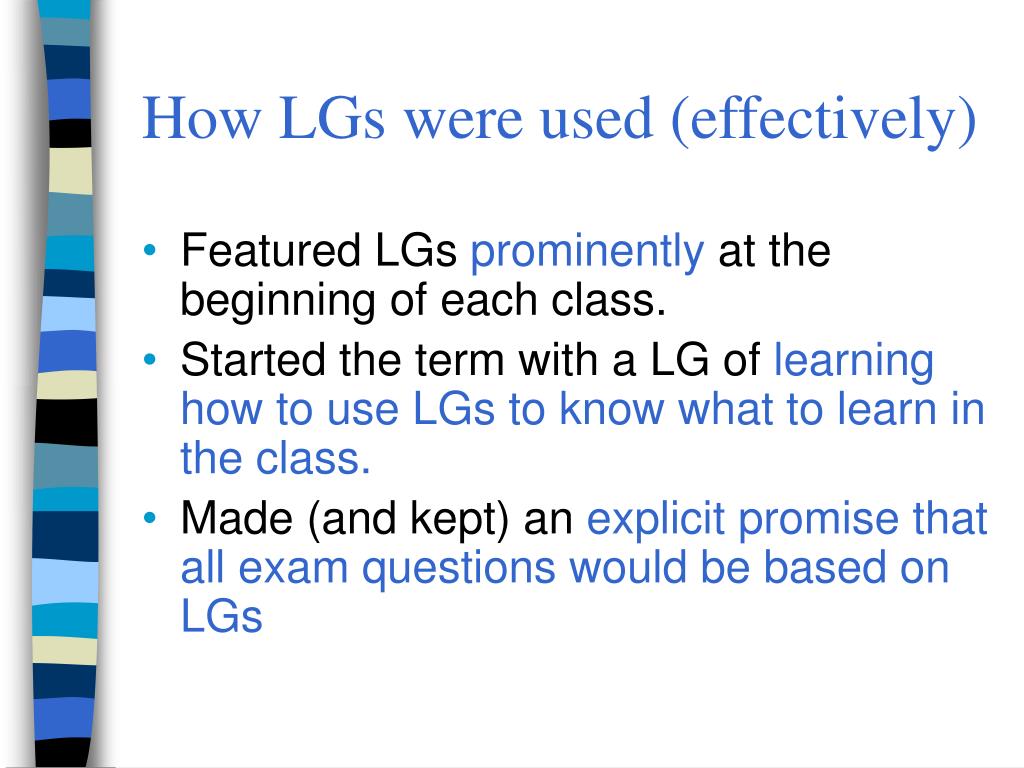 How LGs were used (effectively)

• Featured LGs prominently at the beginning of each class.
• Started the term with a LG of learning how to use LGs to know what to learn in the class.
• Made (and kept) an explicit promise that all exam questions would be based on LGs